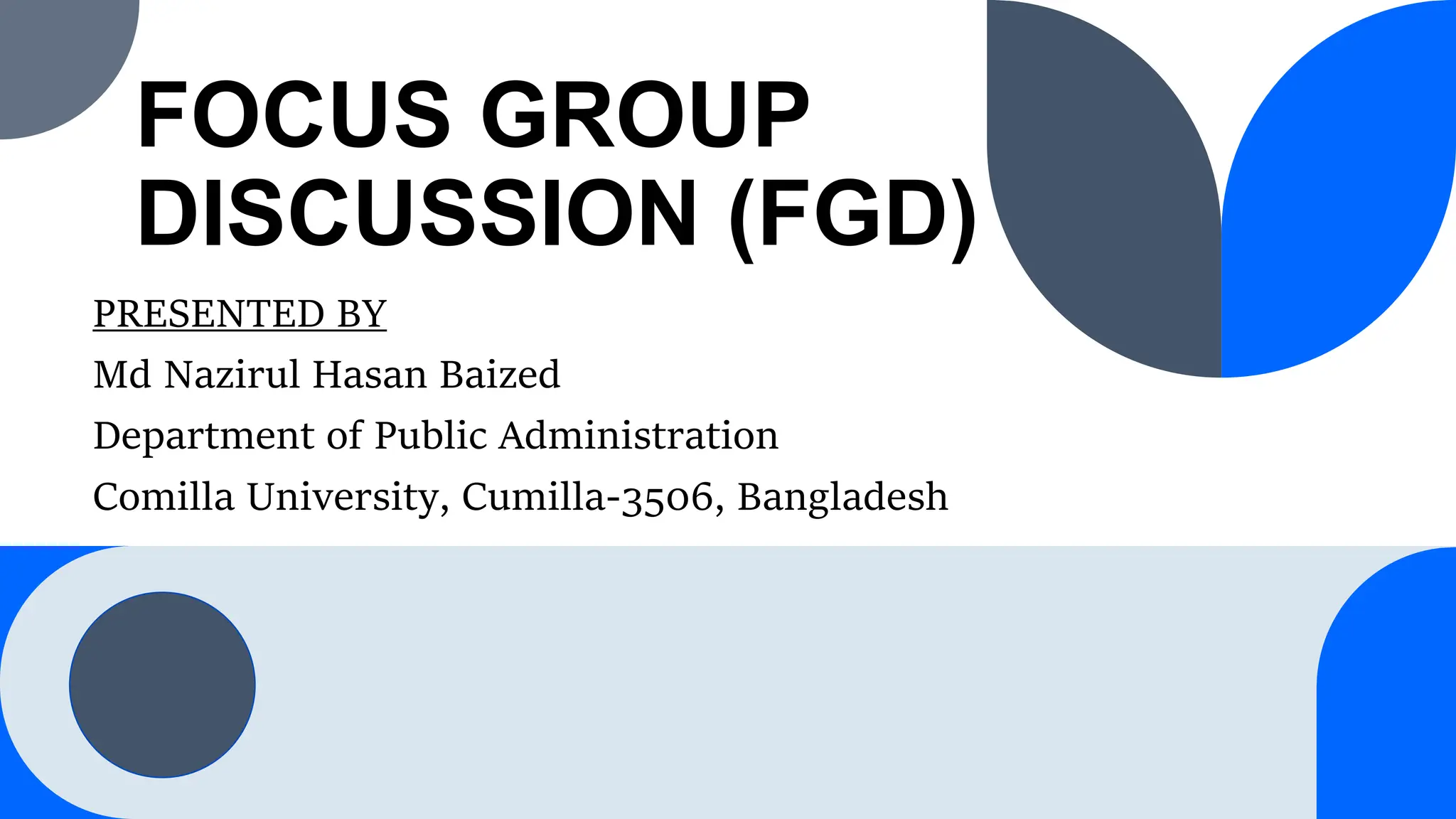 FOCUS GROUP DISCUSSION (FGD)

PRESENTED BY

Md Nazirul Hasan Baized

Department of Public Administration

Comilla University, Cumilla-3506, Bangladesh